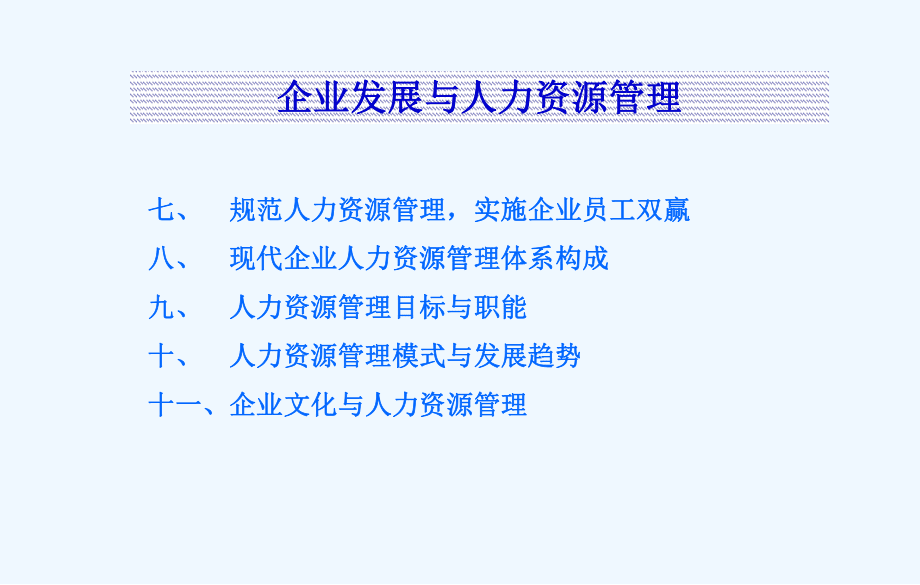 企业发展与人力资源管理

七、 规范人力资源管理，实施企业员工双赢
八、 现代企业人力资源管理体系构成
九、 人力资源管理目标与职能
十、 人力资源管理模式与发展趋势
十一、企业文化与人力资源管理